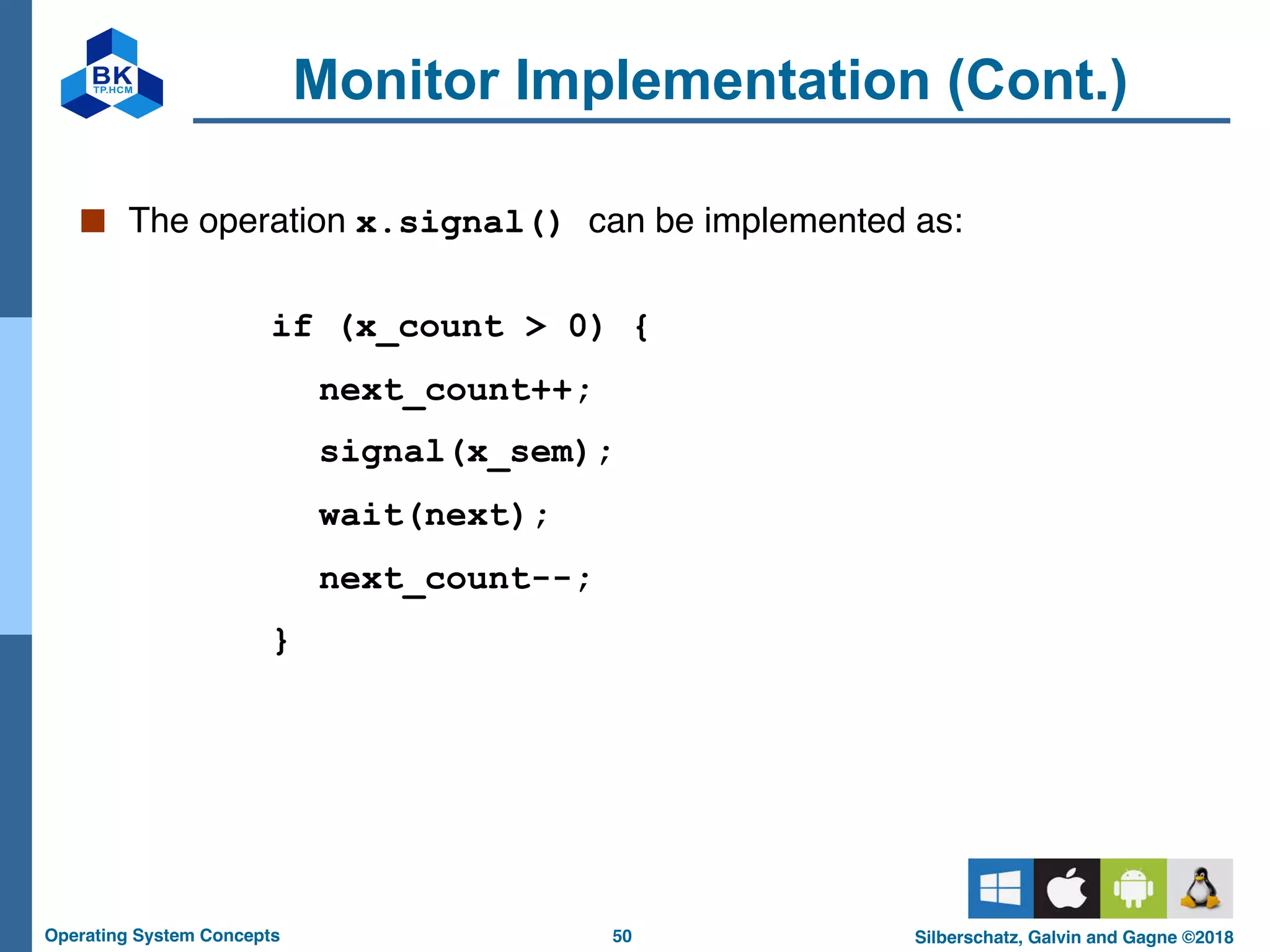 BK
TP.HCM

Monitor Implementation (Cont.)

The operation x.signal() can be implemented as:

if (x_count > 0) {
next_count++;
signal(x_sem);
wait(next);
next_count--;
}

Operating System Concepts
50
Silberschatz, Galvin and Gagne ©2018